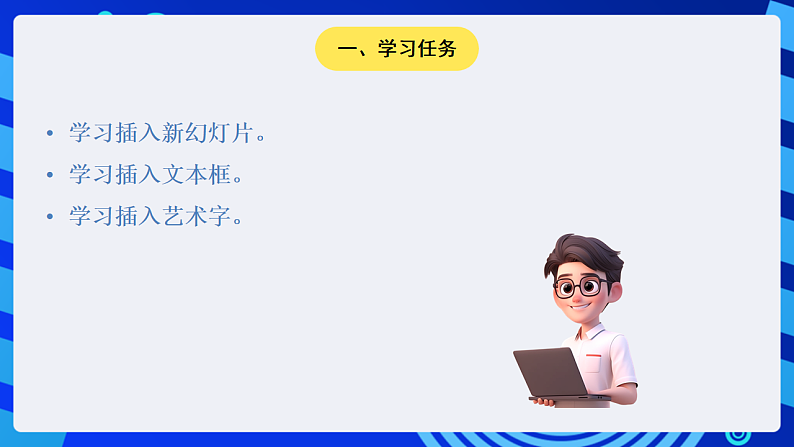 一、学习任务

• 学习插入新幻灯片。
• 学习插入文本框。
• 学习插入艺术字。